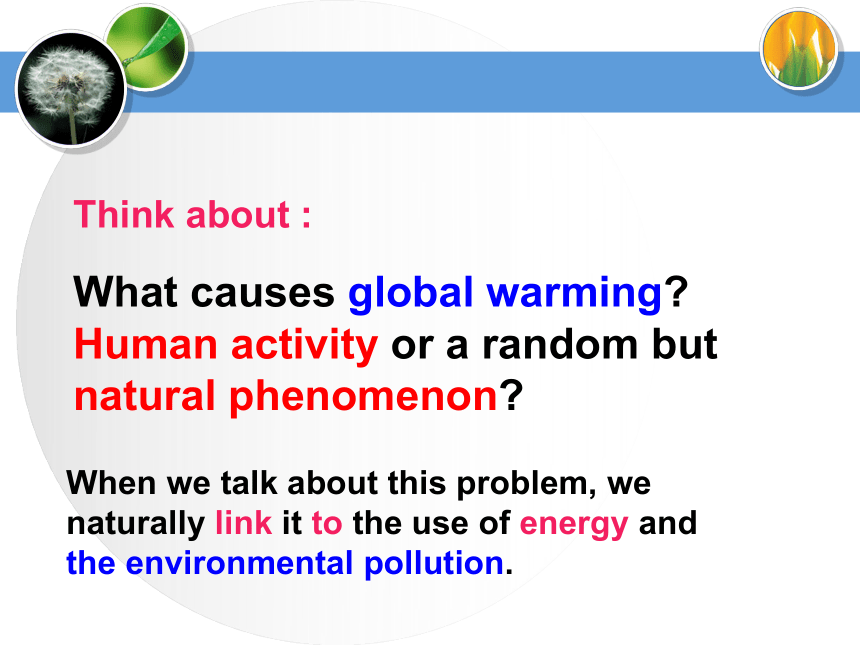 Think about :

What causes global warming? Human activity or a random but natural phenomenon?

When we talk about this problem, we naturally link it to the use of energy and the environmental pollution.